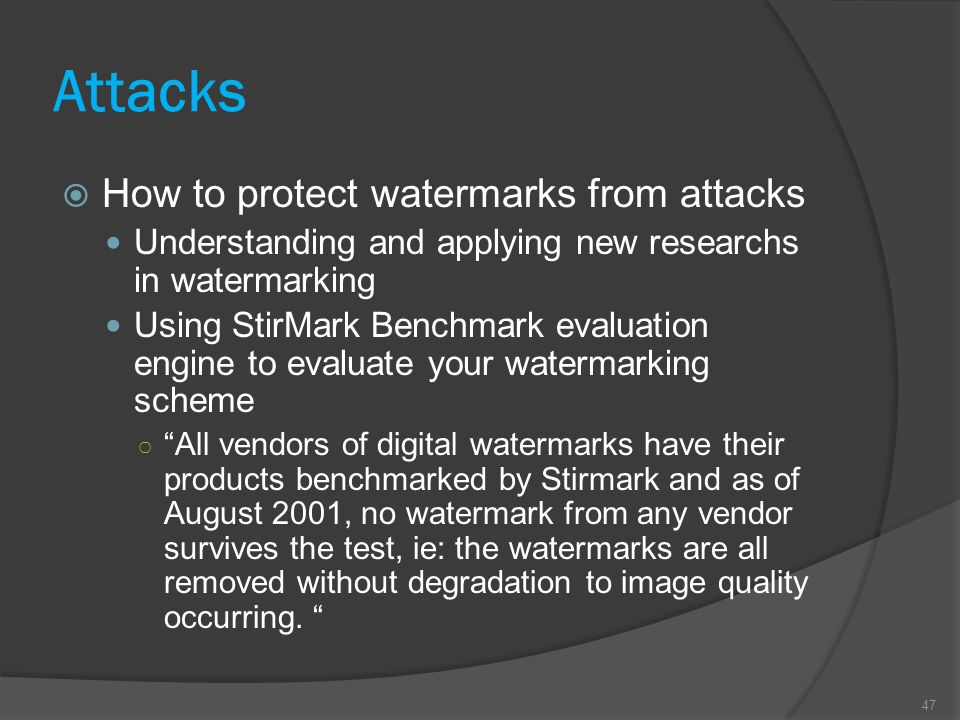 Attacks

How to protect watermarks from attacks

Understanding and applying new researchs in watermarking

Using StirMark Benchmark evaluation engine to evaluate your watermarking scheme

“All vendors of digital watermarks have their products benchmarked by Stirmark and as of August 2001, no watermark from any vendor survives the test, ie: the watermarks are all removed without degradation to image quality occurring. “

47